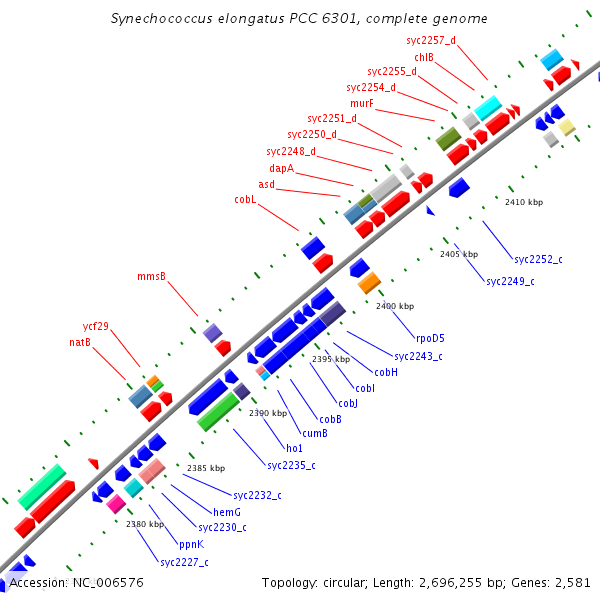 Synechococcus elongatus PCC 6301, complete genome

syc2257_d
chlB
syc2255_d
syc2254_d
murF
syc2251_d
syc2250_d
syc2248_d
dapA
asd
cobL
mmsB
ycf29
natB

2410 kbp
2405 kbp
2400 kbp
2395 kbp
2390 kbp
2385 kbp
2380 kbp

syc2252_c
syc2249_c
rpoD5
syc2243_c
cobH
cobI
cobJ
cobB
cumB
ho1
syc2235_c
syc2232_c
hemG
syc2230_c
ppnK
syc2227_c

Accession: NC_006576
Topology: circular; Length: 2,696,255 bp; Genes: 2,581